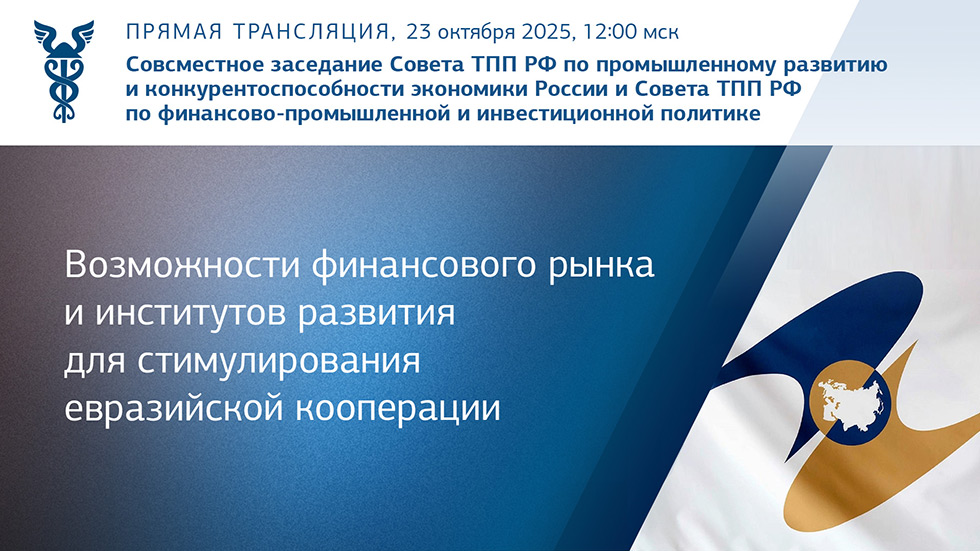 ПРЯМАЯ ТРАНСЛЯЦИЯ, 23 октября 2025, 12:00 мск

Совсместное заседание Совета ТПП РФ по промышленному развитию и конкурентоспособности экономики России и Совета ТПП РФ по финансово-промышленной и инвестиционной политике

Возможности финансового рынка и институтов развития для стимулирования евразийской кооперации